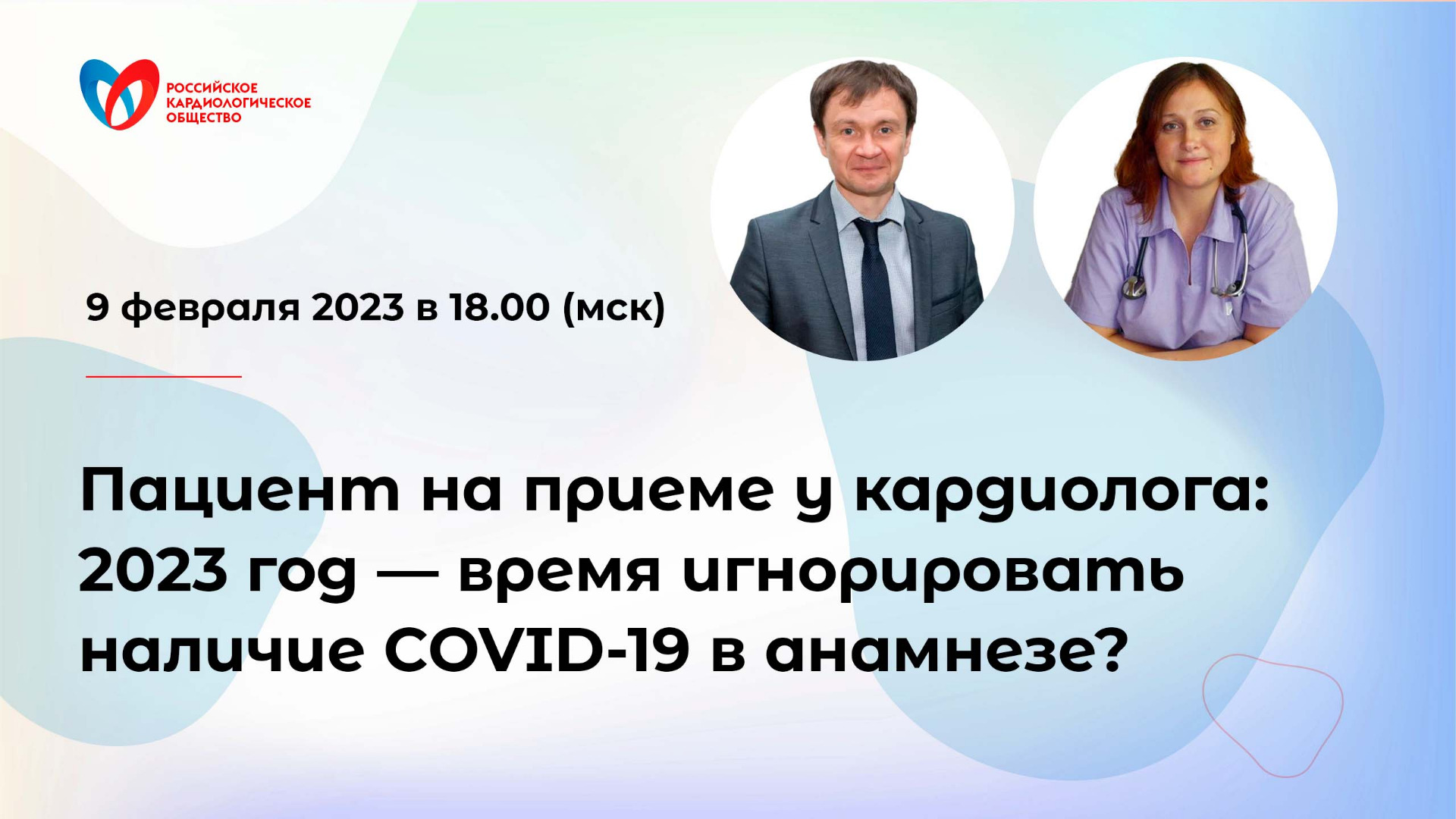 РОССИЙСКОЕ
КАРДИОЛОГИЧЕСКОЕ
ОБЩЕСТВО

9 февраля 2023 в 18.00 (мск)

Пациент на приеме у кардиолога: 2023 год — время игнорировать наличие COVID-19 в анамнезе?